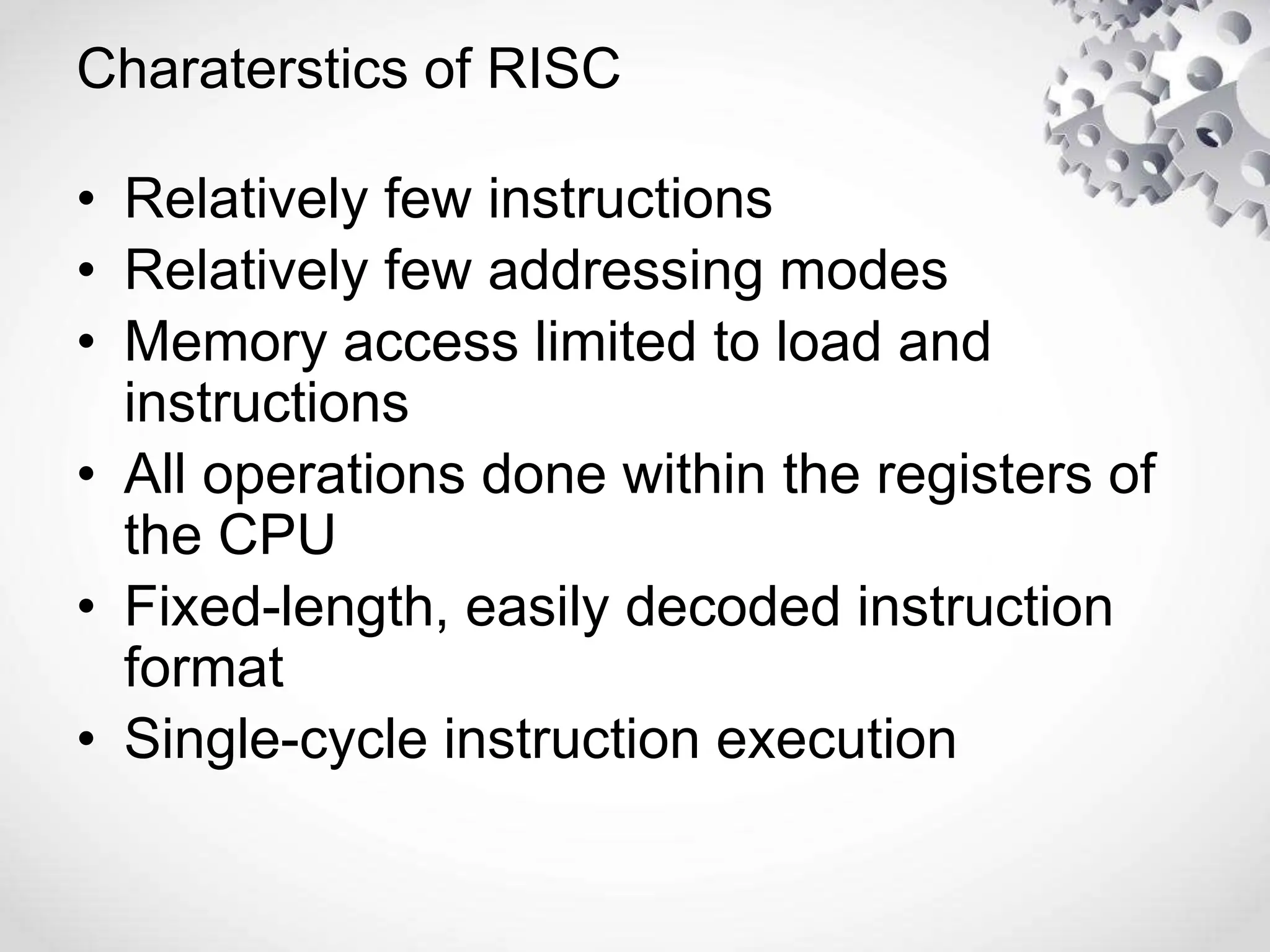 Charaterstics of RISC

• Relatively few instructions
• Relatively few addressing modes
• Memory access limited to load and instructions
• All operations done within the registers of the CPU
• Fixed-length, easily decoded instruction format
• Single-cycle instruction execution